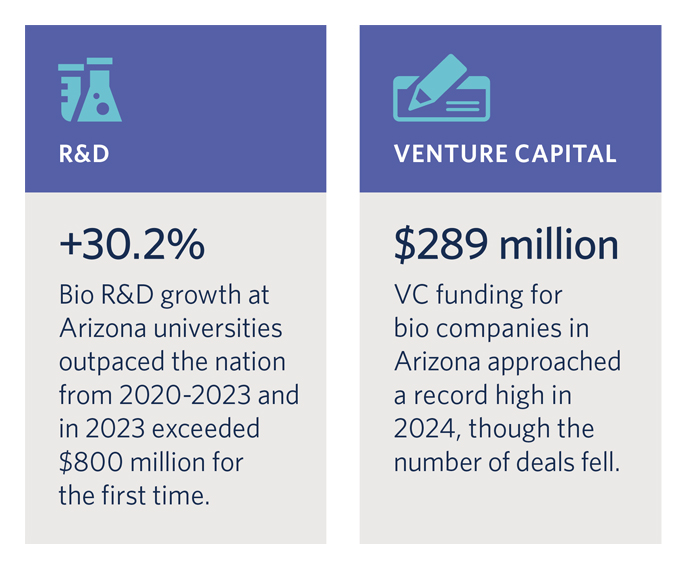 R&D

+30.2%

Bio R&D growth at Arizona universities outpaced the nation from 2020-2023 and in 2023 exceeded \$800 million for the first time.

VENTURE CAPITAL

\$289 million

VC funding for bio companies in Arizona approached a record high in 2024, though the number of deals fell.